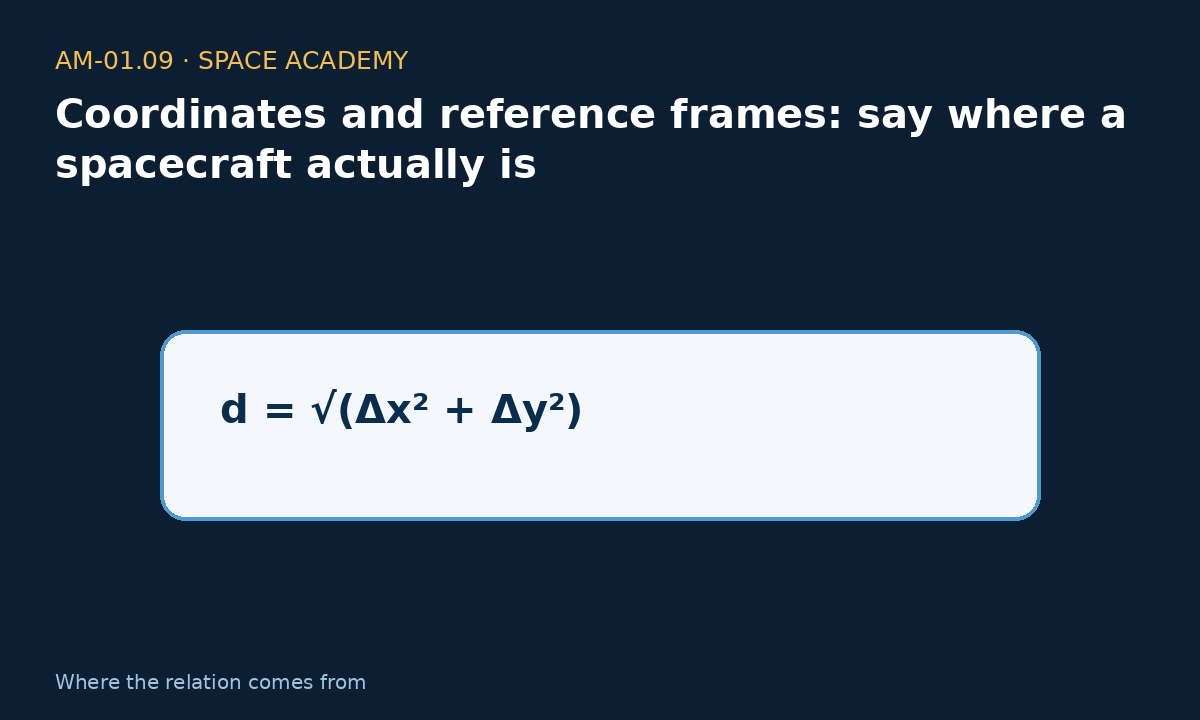 AM-01.09 · SPACE ACADEMY

Coordinates and reference frames: say where a spacecraft actually is

$d = \sqrt{(\Delta x^2 + \Delta y^2)}$

Where the relation comes from